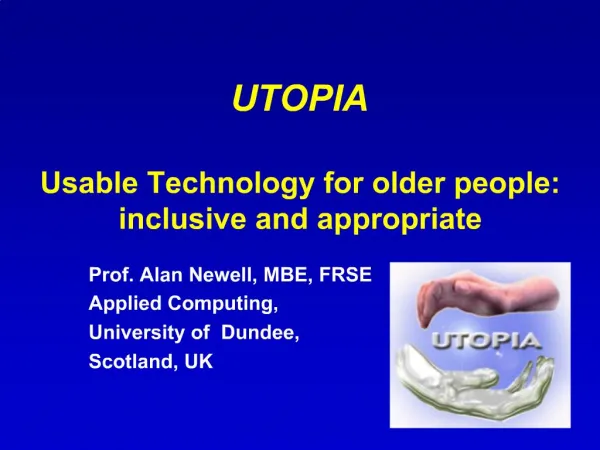 UTOPIA

Usable Technology for older people: inclusive and appropriate

Prof. Alan Newell, MBE, FRSE
Applied Computing,
University of Dundee,
Scotland, UK

UTOPIA